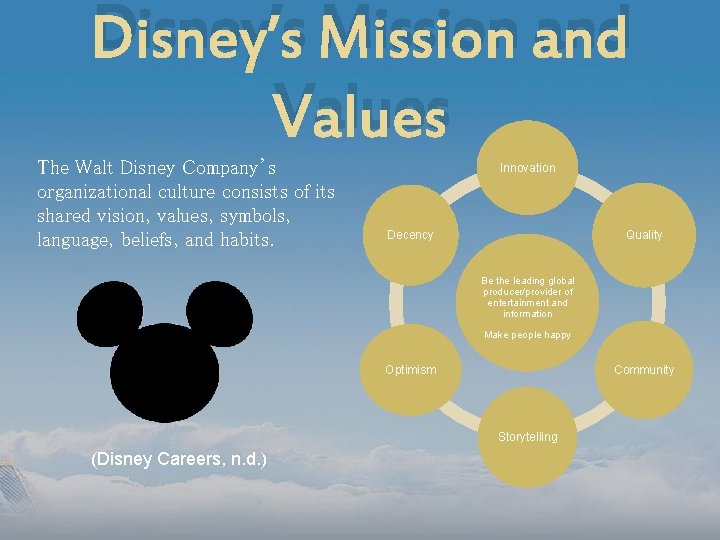 Disney's Mission and Values

The Walt Disney Company's organizational culture consists of its shared vision, values, symbols, language, beliefs, and habits.

(Disney Careers, n.d.)

Innovation

Quality

Community

Storytelling

Optimism

Decency

Be the leading global producer/provider of entertainment and information

Make people happy